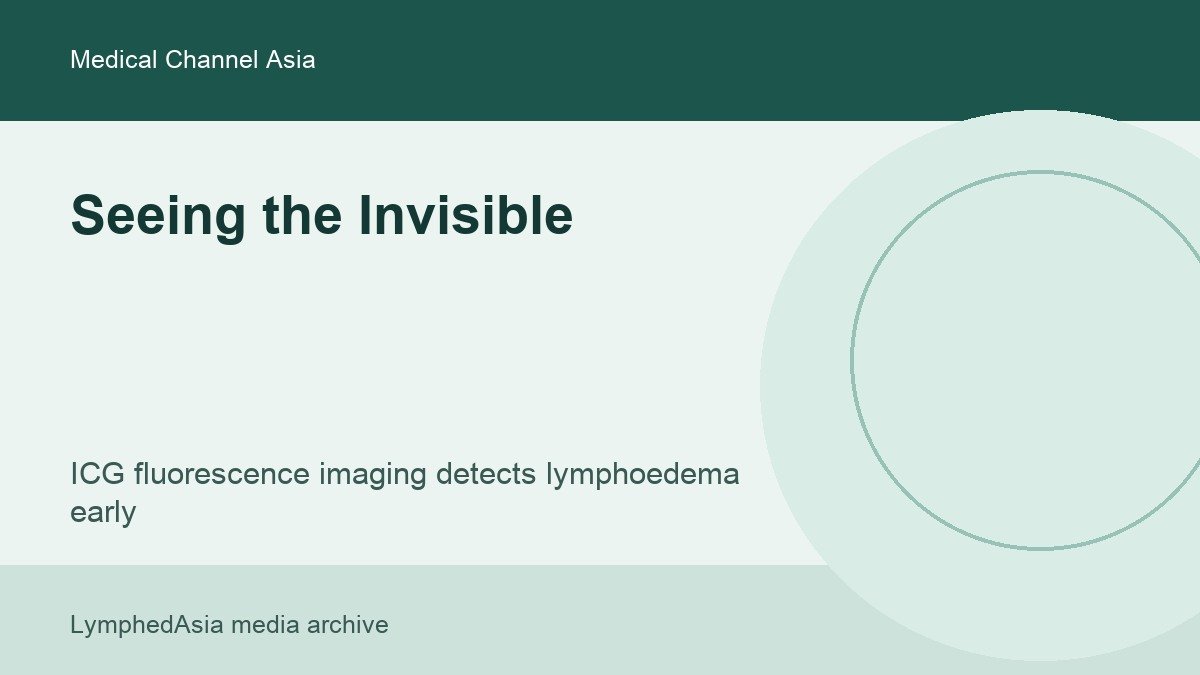 Medical Channel Asia

Seeing the Invisible

ICG fluorescence imaging detects lymphoedema early

LymphedAsia media archive